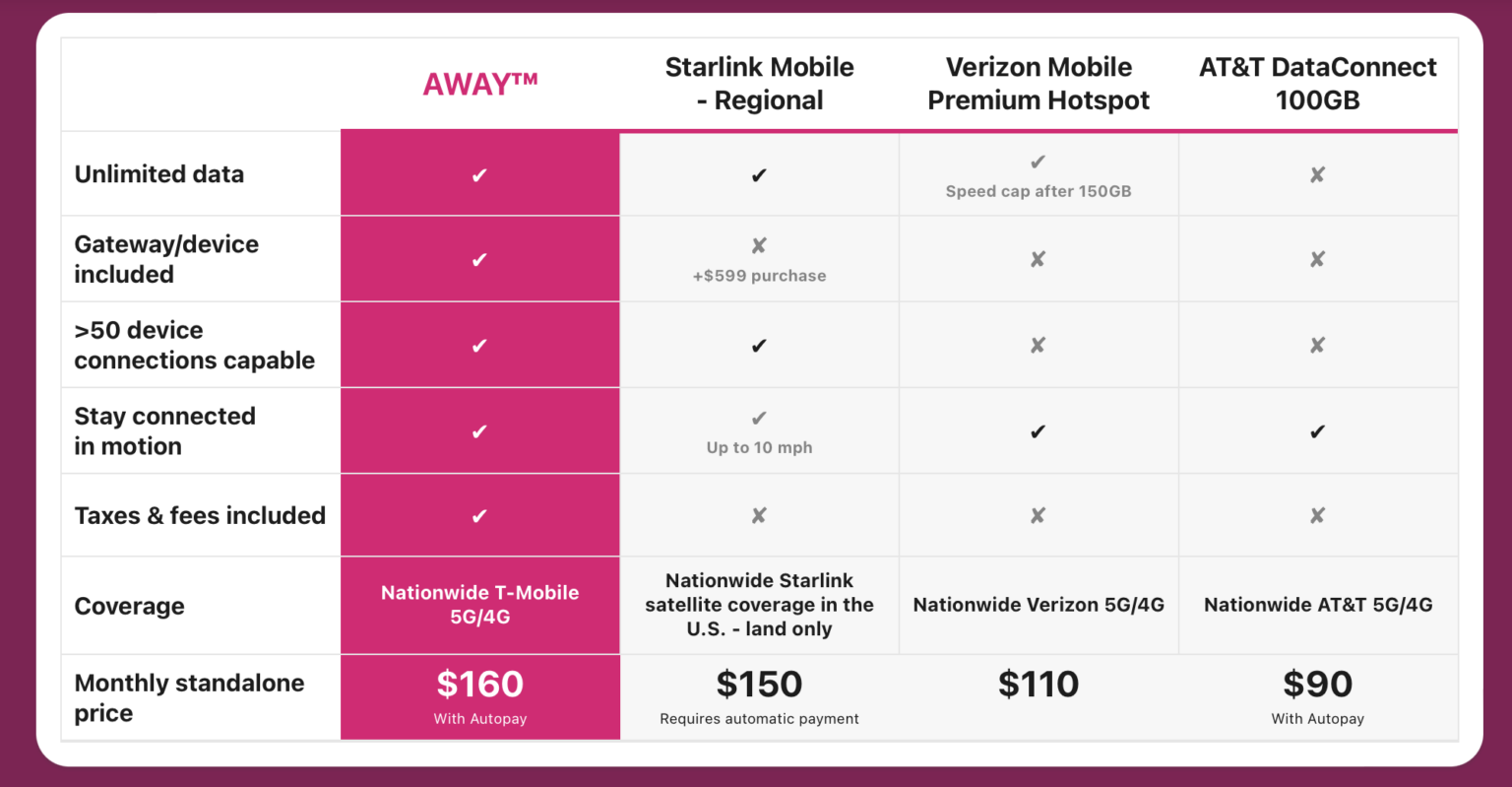 | | AWAY™ | Starlink Mobile - Regional | Verizon Mobile Premium Hotspot | AT&T DataConnect 100GB |
|---|---|---|---|---|
| Unlimited data | ✔ | ✔ | ✔ Speed cap after 150GB | ✘ |
| Gateway/device included | ✔ | ✘ +$599 purchase | ✘ | ✘ |
| >50 device connections capable | ✔ | ✔ | ✘ | ✘ |
| Stay connected in motion | ✔ | ✔ Up to 10 mph | ✔ | ✔ |
| Taxes & fees included | ✔ | ✘ | ✘ | ✘ |
| Coverage | Nationwide T-Mobile 5G/4G | Nationwide Starlink satellite coverage in the U.S. - land only | Nationwide Verizon 5G/4G | Nationwide AT&T 5G/4G |
| Monthly standalone price | $160 With Autopay | $150 Requires automatic payment | $110 | $90 With Autopay |